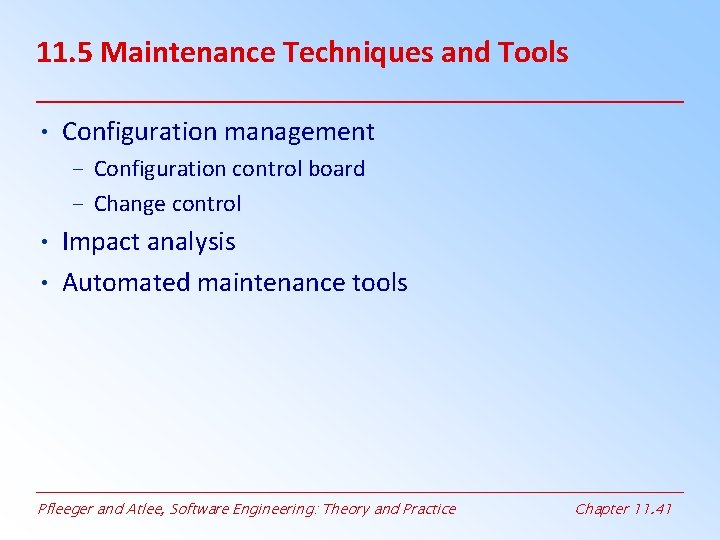 11.5 Maintenance Techniques and Tools

• Configuration management
 – Configuration control board
 – Change control
• Impact analysis
• Automated maintenance tools

Pfleeger and Atlee, Software Engineering: Theory and Practice

Chapter 11.41